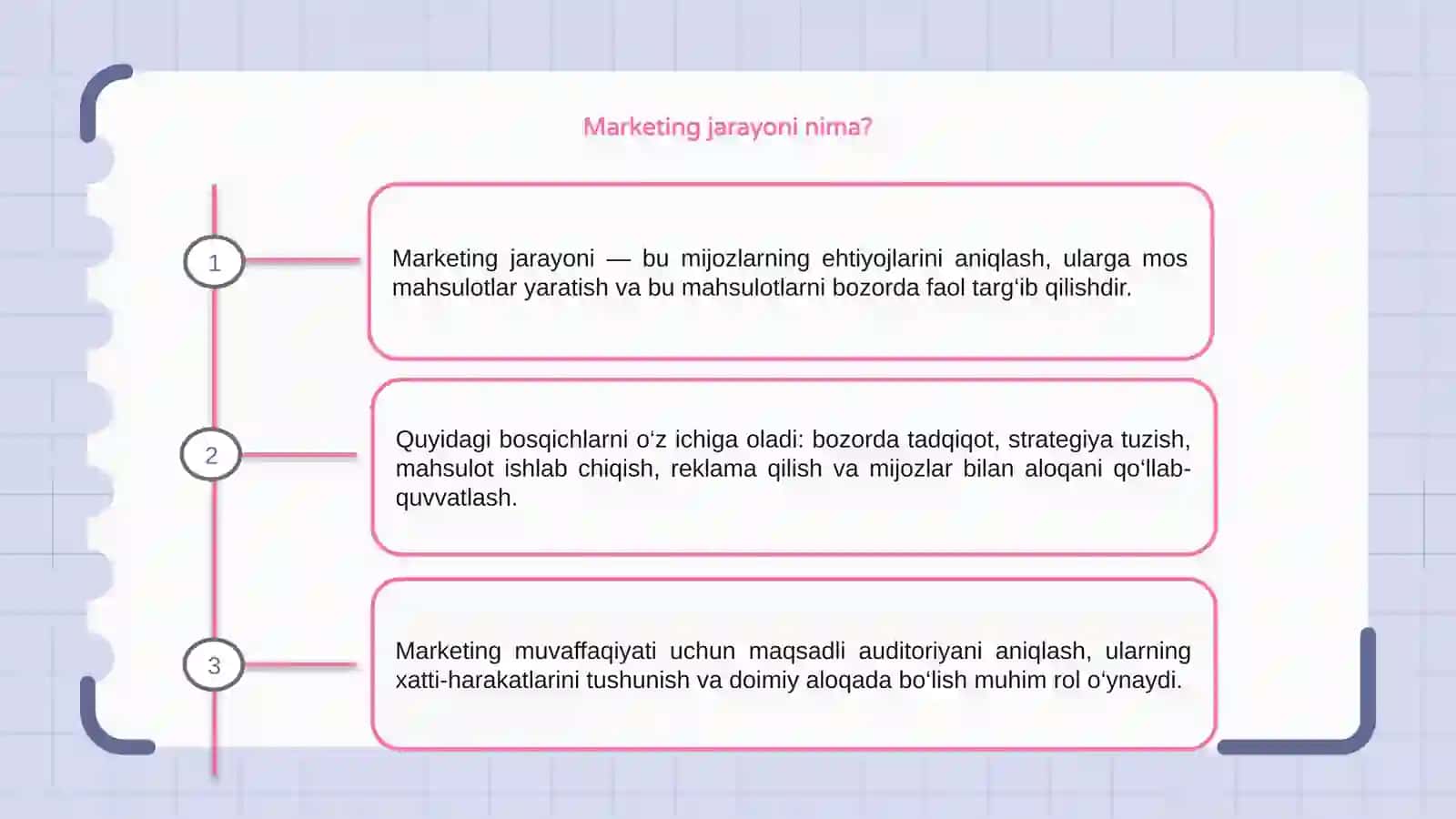 Marketing jarayoni nima?

1

Marketing jarayoni — bu mijozlarning ehtiyojlarini aniqlash, ularga mos mahsulotlar yaratish va bu mahsulotlarni bozorda faol targ‘ib qilishdir.

2

Quyidagi bosqichlarni o‘z ichiga oladi: bozorda tadqiqot, strategiya tuzish, mahsulot ishlab chiqish, reklama qilish va mijozlar bilan aloqani qo‘llab-quvvatlash.

3

Marketing muvaffaqiyati uchun maqsadli auditoriyani aniqlash, ularning xatti-harakatlarini tushunish va doimiy aloqada bo‘lish muhim rol o‘ynaydi.